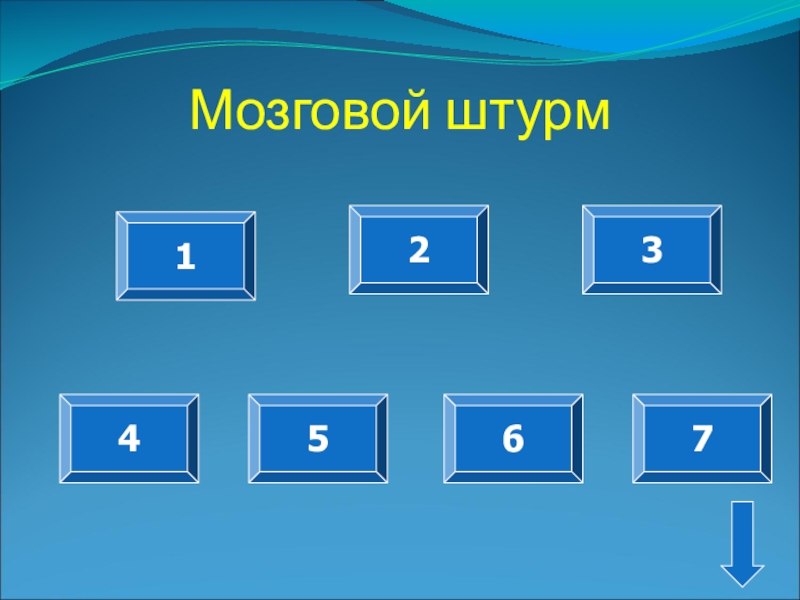 Мозговой штурм

1

2

3

4

5

6

7